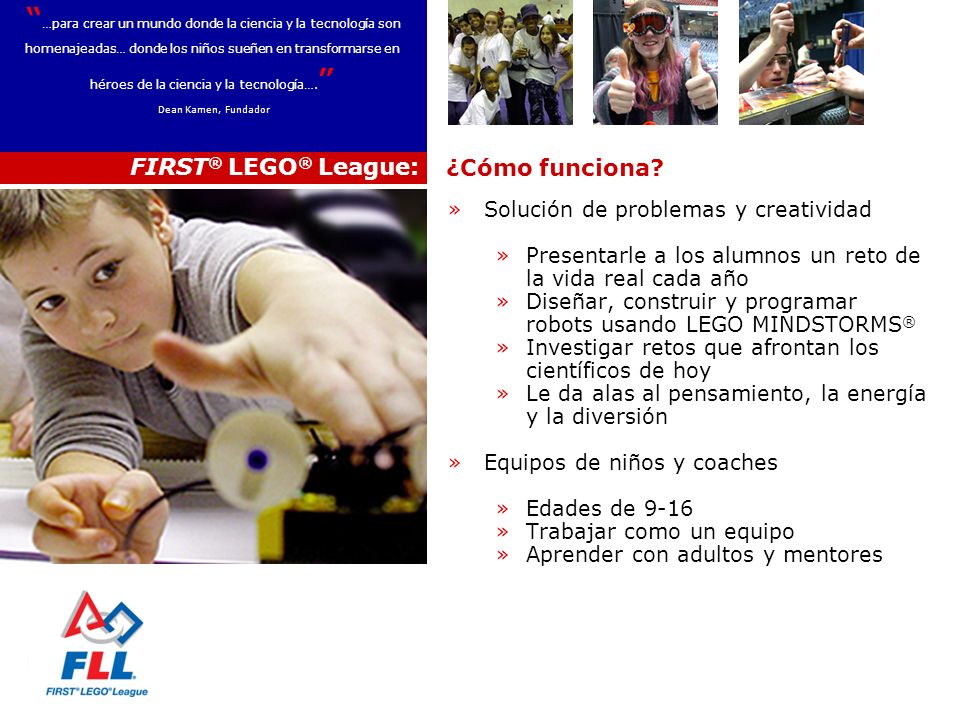 "…para crear un mundo donde la ciencia y la tecnología son homenajeadas… donde los niños sueñen en transformarse en héroes de la ciencia y la tecnología…."

Dean Kamen, Fundador

FIRST® LEGO® League: ¿Cómo funciona?

» Solución de problemas y creatividad

» Presentarle a los alumnos un reto de la vida real cada año
» Diseñar, construir y programar robots usando LEGO MINDSTORMS®
» Investigar retos que afrontan los científicos de hoy
» Le da alas al pensamiento, la energía y la diversión

» Equipos de niños y coaches

» Edades de 9-16
» Trabajar como un equipo
» Aprender con adultos y mentores

FLL
FIRST® LEGO® League